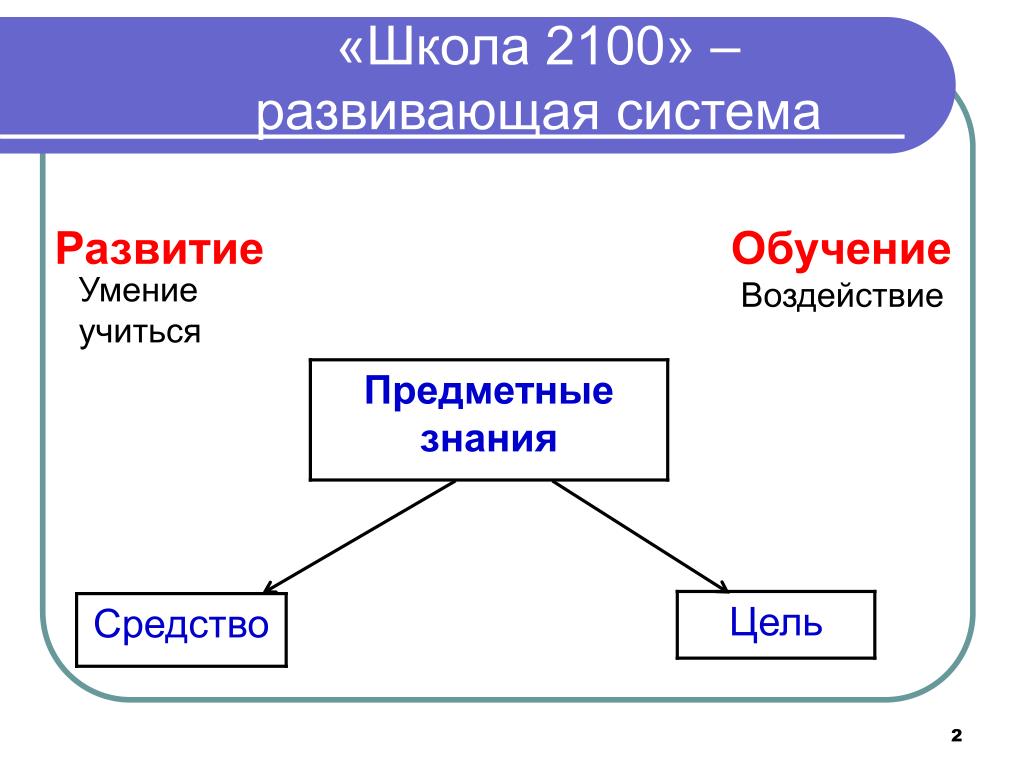 «Школа 2100» – развивающая система

Развитие
Умение учиться

Обучение
Воздействие

Предметные знания

Средство

Цель

2